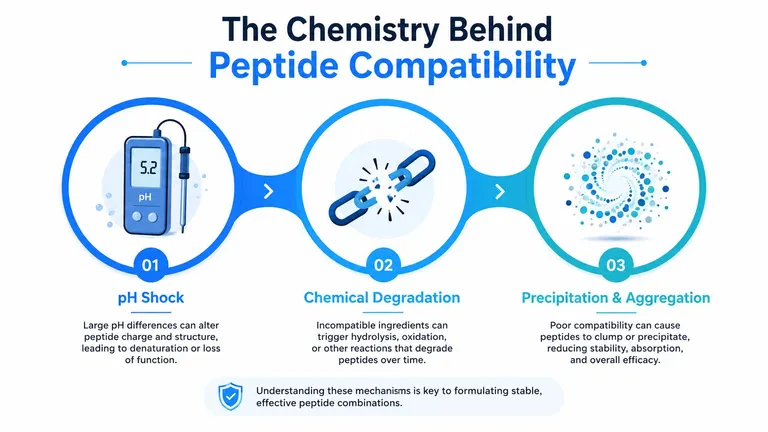 The Chemistry Behind
Peptide Compatibility

5.2
pH

01
pH Shock
Large pH differences can alter peptide charge and structure, leading to denaturation or loss of function.

02
Chemical Degradation
Incompatible ingredients can trigger hydrolysis, oxidation, or other reactions that degrade peptides over time.

03
Precipitation & Aggregation
Poor compatibility can cause peptides to clump or precipitate, reducing stability, absorption, and overall efficacy.

Understanding these mechanisms is key to formulating stable, effective peptide combinations.